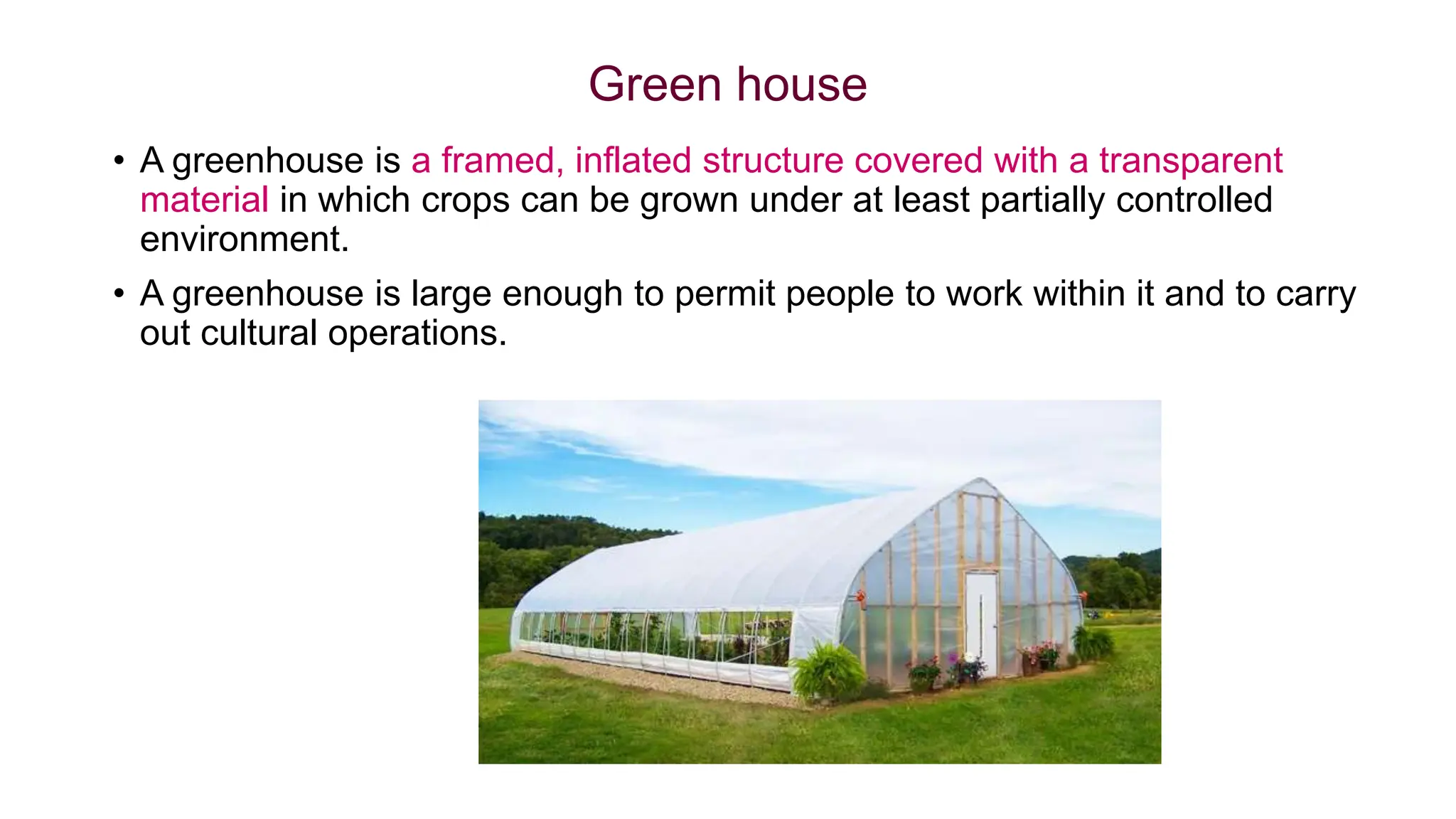 Green house

• A greenhouse is a framed, inflated structure covered with a transparent material in which crops can be grown under at least partially controlled environment.

• A greenhouse is large enough to permit people to work within it and to carry out cultural operations.